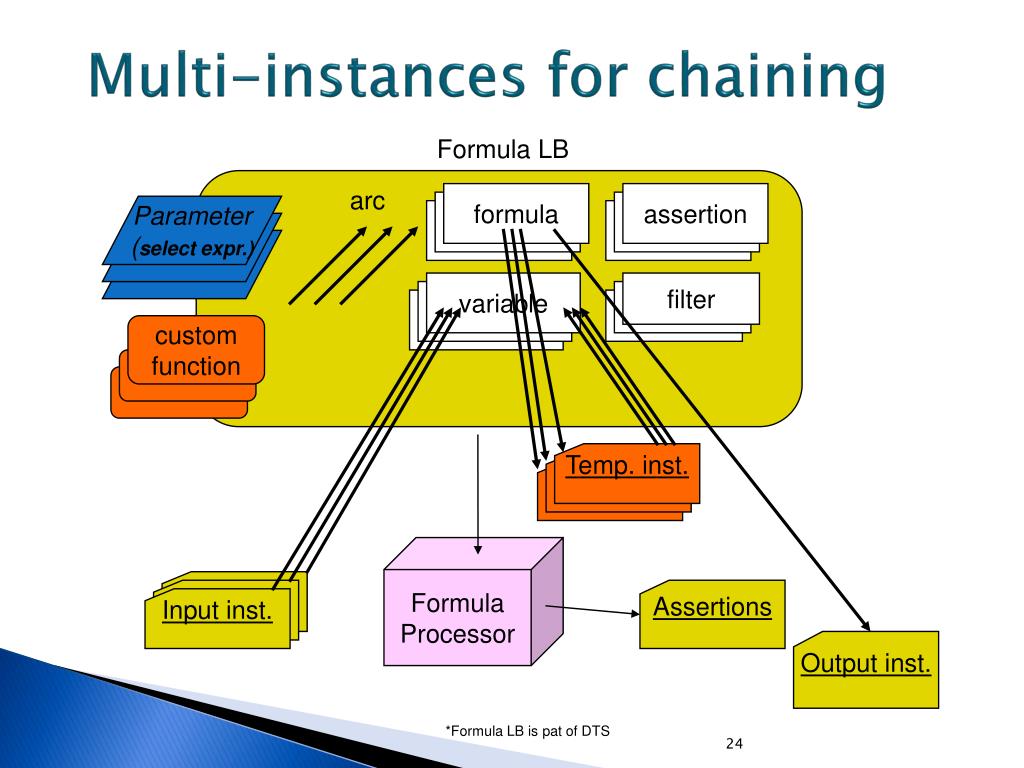 Multi-instances for chaining

Formula LB

Parameter
(select expr.)

arc

formula

assertion

variable

filter

custom function

Temp. inst.

Input inst.

Formula Processor

Assertions

Output inst.

*Formula LB is pat of DTS

24